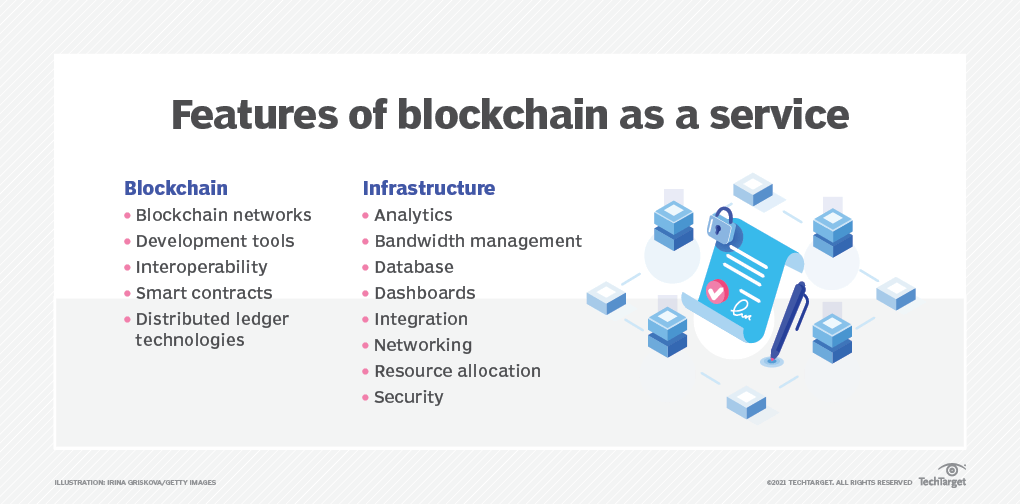 Features of blockchain as a service

Blockchain
• Blockchain networks
• Development tools
• Interoperability
• Smart contracts
• Distributed ledger technologies

Infrastructure
• Analytics
• Bandwidth management
• Database
• Dashboards
• Integration
• Networking
• Resource allocation
• Security

ILLUSTRATION: IRINA GRISKOVA/GETTY IMAGES

©2021 TECHTARGET. ALL RIGHTS RESERVED TechTarget